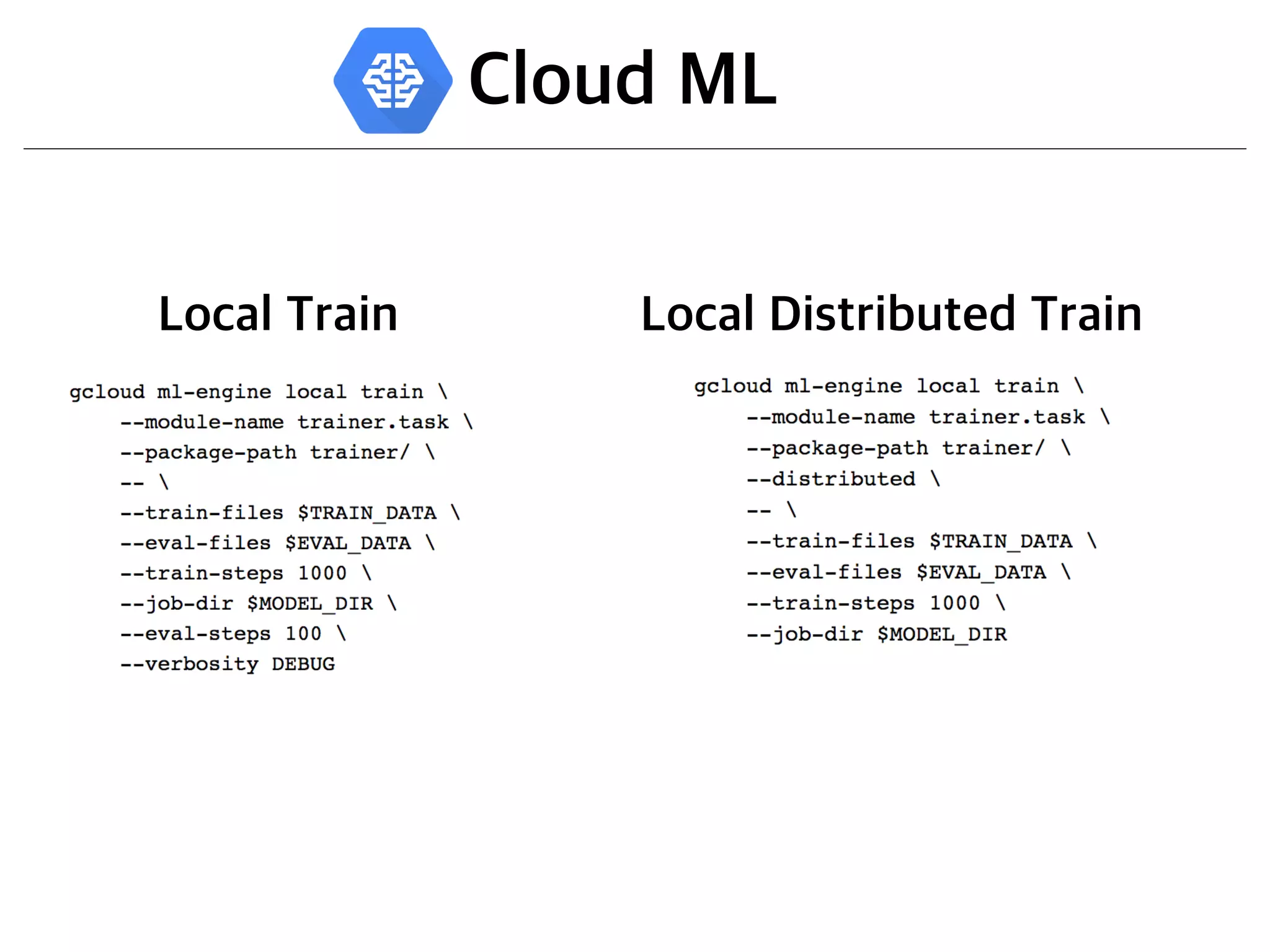 Cloud ML

Local Train

gcloud ml-engine local train \
    --module-name trainer.task \
    --package-path trainer/ \
    -- \
    --train-files $TRAIN_DATA \
    --eval-files $EVAL_DATA \
    --train-steps 1000 \
    --job-dir $MODEL_DIR \
    --eval-steps 100 \
    --verbosity DEBUG

Local Distributed Train

gcloud ml-engine local train \
    --module-name trainer.task \
    --package-path trainer/ \
    --distributed \
    -- \
    --train-files $TRAIN_DATA \
    --eval-files $EVAL_DATA \
    --train-steps 1000 \
    --job-dir $MODEL_DIR